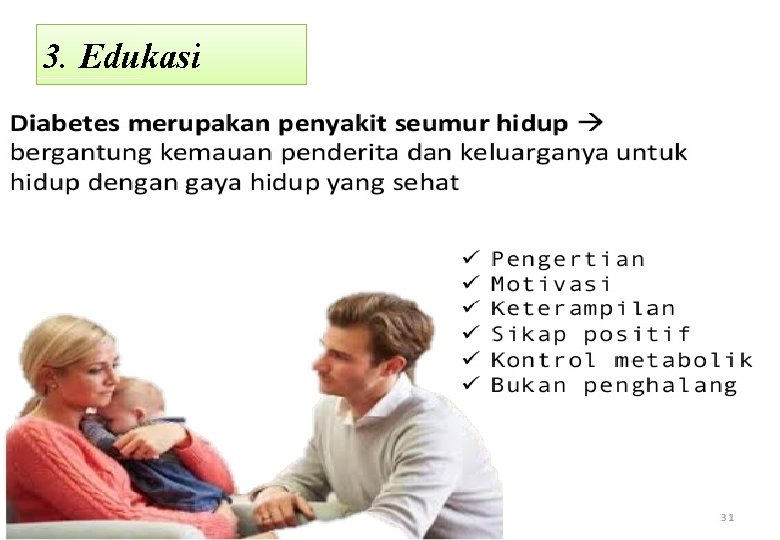 3. Edukasi

Diabetes merupakan penyakit seumur hidup → bergantung kemauan penderita dan keluarganya untuk hidup dengan gaya hidup yang sehat

✓ Pengertian
✓ Motivasi
✓ Keterampilan
✓ Sikap positif
✓ Kontrol metabolik
✓ Bukan penghalang

31